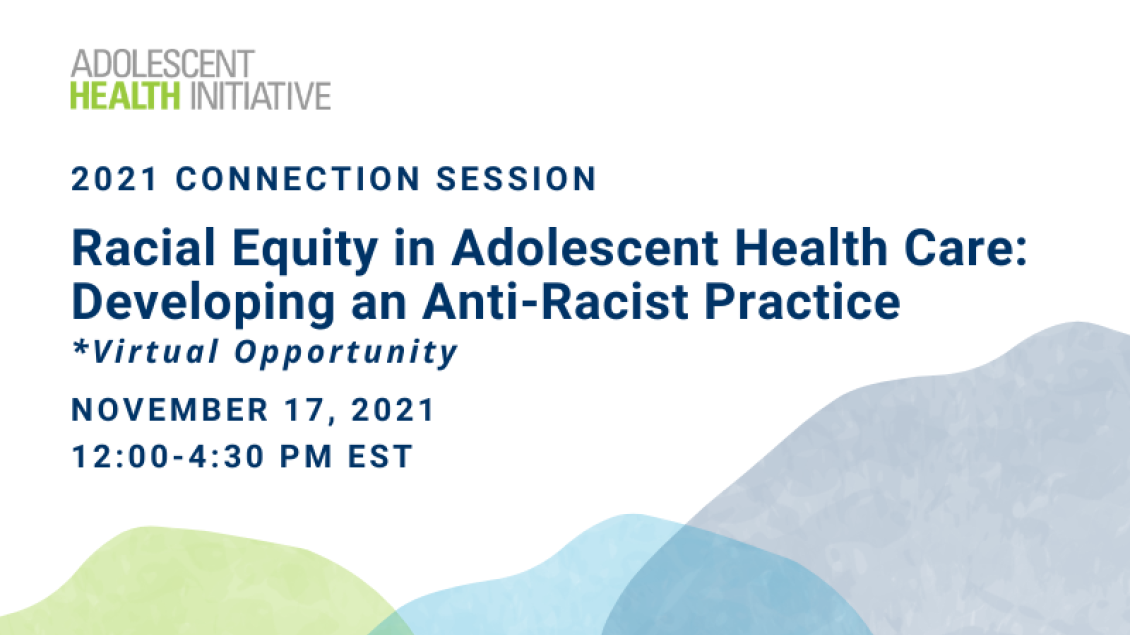 ADOLESCENT
HEALTH INITIATIVE

2021 CONNECTION SESSION

Racial Equity in Adolescent Health Care: Developing an Anti-Racist Practice

*Virtual Opportunity

NOVEMBER 17, 2021
12:00-4:30 PM EST